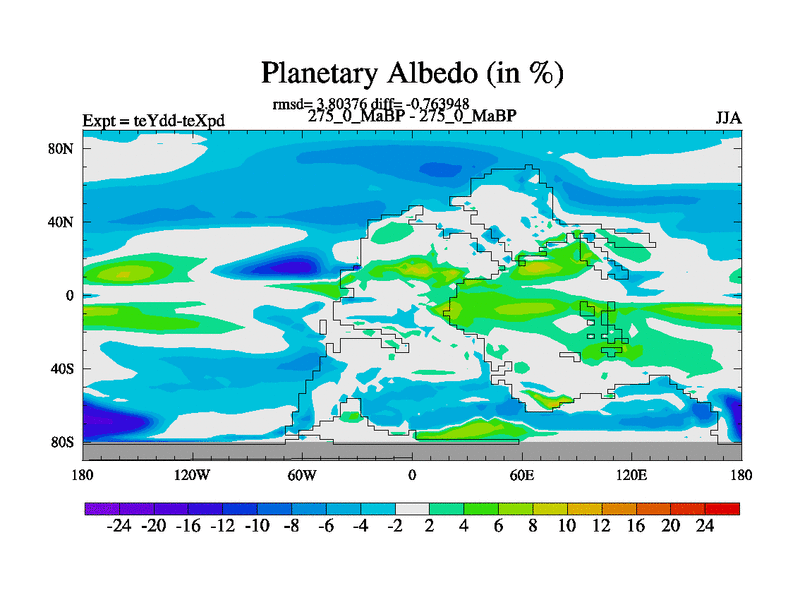 Planetary Albedo (in %)

rmsd= 3.80376 diff= -0.763948

Expt = teYdd-teXpd

275_0_MaBP - 275_0_MaBP

JJA

80N
40N
0
40S
80S

180
120W
60W
0
60E
120E
180

-24 -20 -16 -12 -10 -8 -6 -4 -2 2 4 6 8 10 12 16 20 24